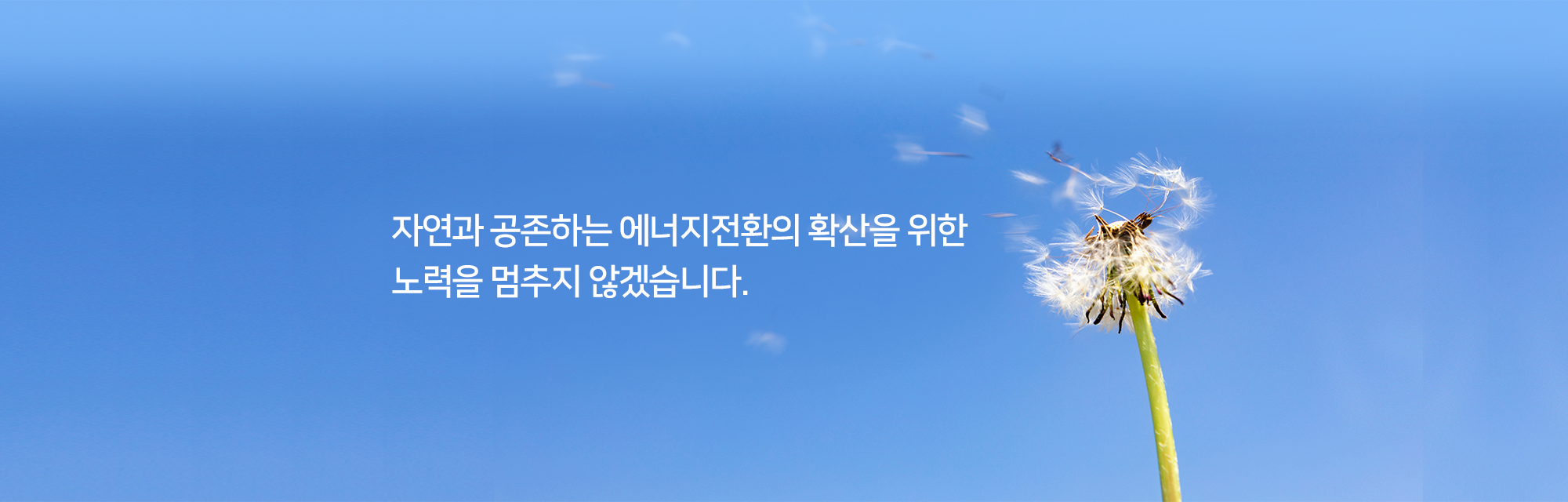 자연과 공존하는 에너지전환의 확산을 위한
노력을 멈추지 않겠습니다.